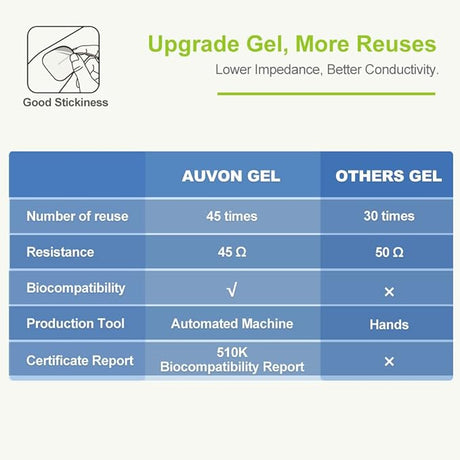 Good Stickiness

Upgrade Gel, More Reuses

Lower Impedance, Better Conductivity.

| | AUVON GEL | OTHERS GEL |
|---|---|---|
| Number of reuse | 45 times | 30 times |
| Resistance | 45 Ω | 50 Ω |
| Biocompatibility | √ | × |
| Production Tool | Automated Machine | Hands |
| Certificate Report | 510K Biocompatibility Report | × |